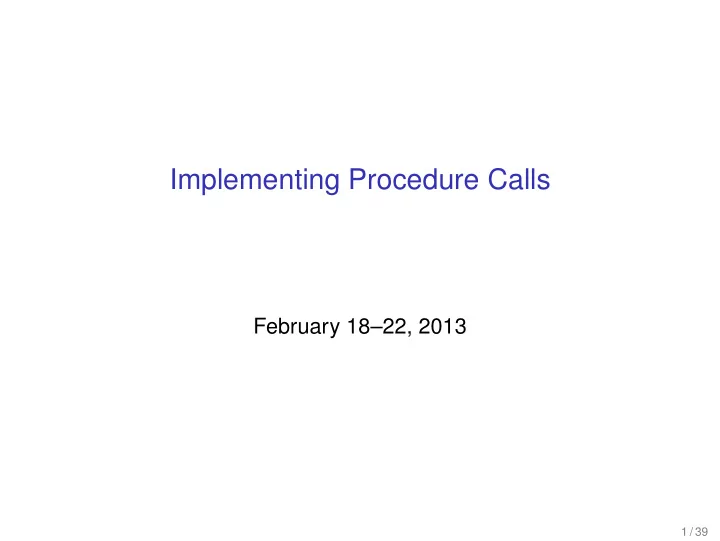 Implementing Procedure Calls

February 18–22, 2013

1 / 39